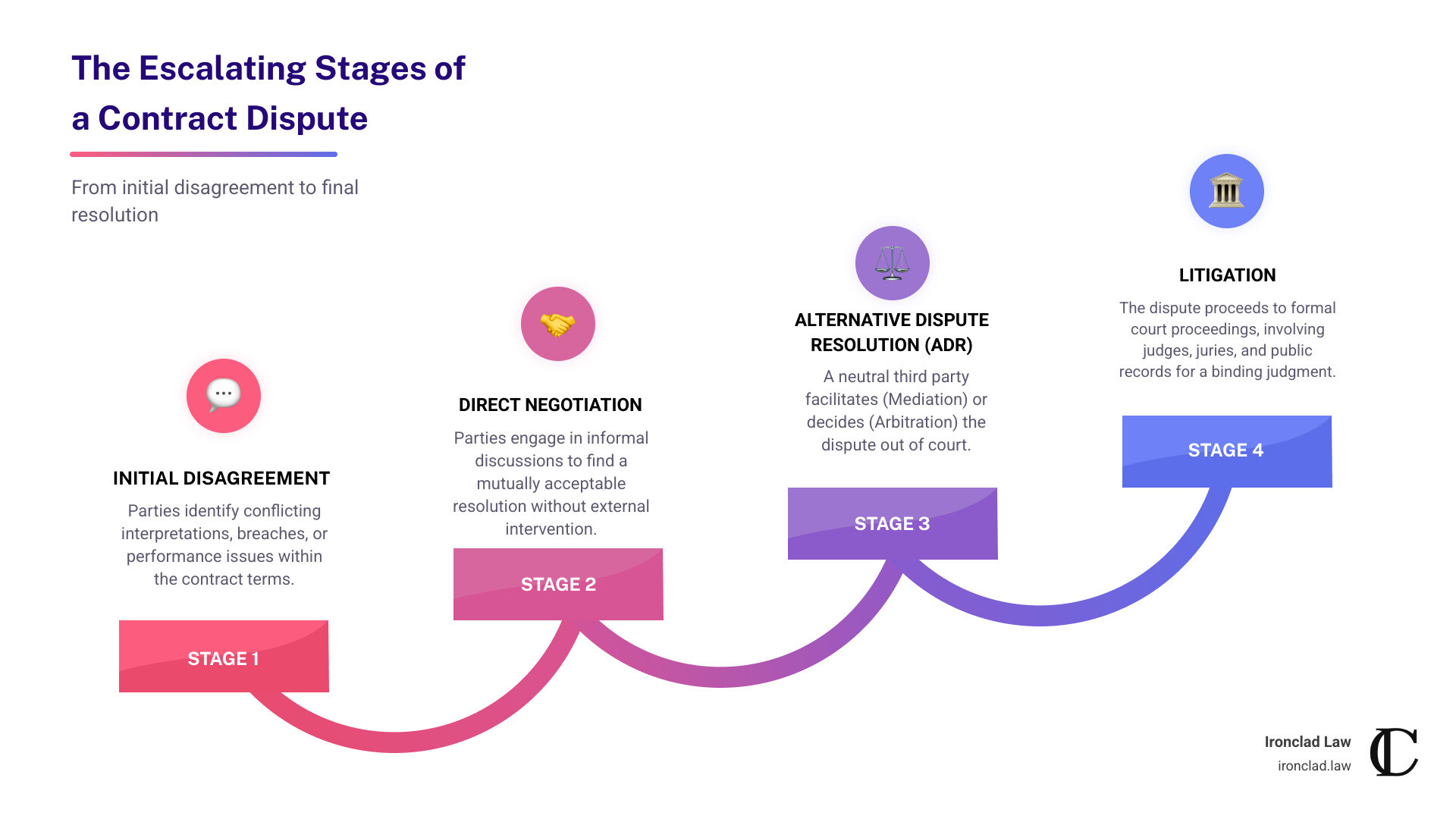 The Escalating Stages of a Contract Dispute

From initial disagreement to final resolution

INITIAL DISAGREEMENT

Parties identify conflicting interpretations, breaches, or performance issues within the contract terms.

STAGE 1

DIRECT NEGOTIATION

Parties engage in informal discussions to find a mutually acceptable resolution without external intervention.

STAGE 2

ALTERNATIVE DISPUTE RESOLUTION (ADR)

A neutral third party facilitates (Mediation) or decides (Arbitration) the dispute out of court.

STAGE 3

LITIGATION

The dispute proceeds to formal court proceedings, involving judges, juries, and public records for a binding judgment.

STAGE 4

Ironclad Law
ironclad.law